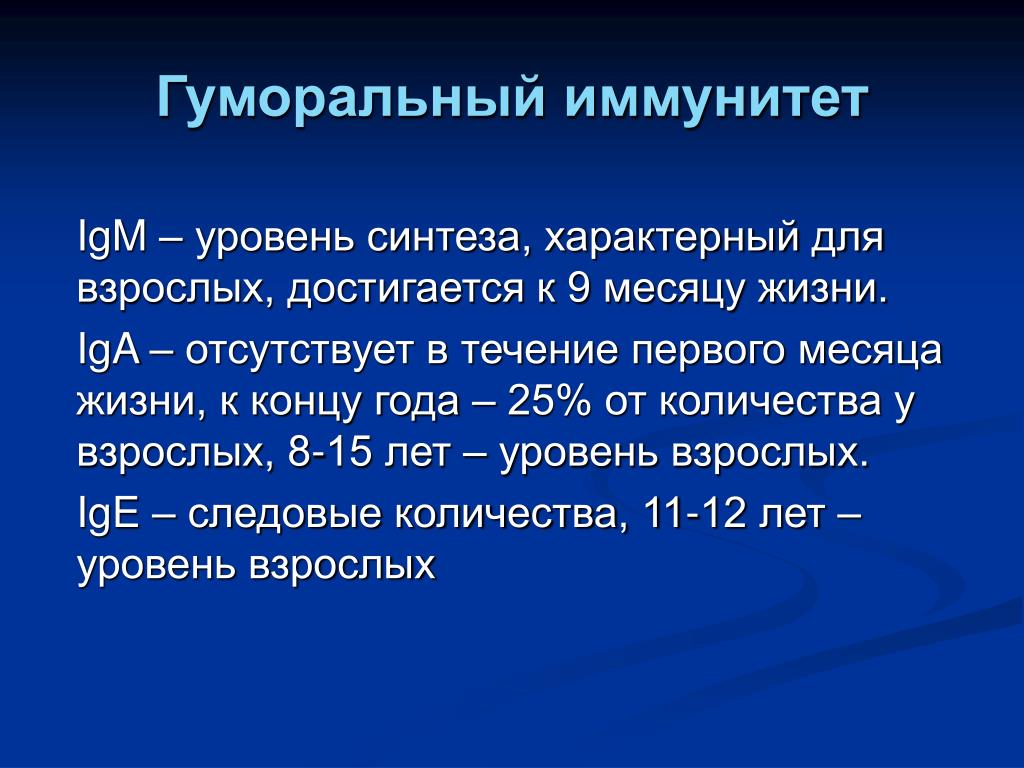 Гуморальный иммунитет

IgM – уровень синтеза, характерный для взрослых, достигается к 9 месяцу жизни.

IgA – отсутствует в течение первого месяца жизни, к концу года – 25% от количества у взрослых, 8-15 лет – уровень взрослых.

IgE – следовые количества, 11-12 лет – уровень взрослых